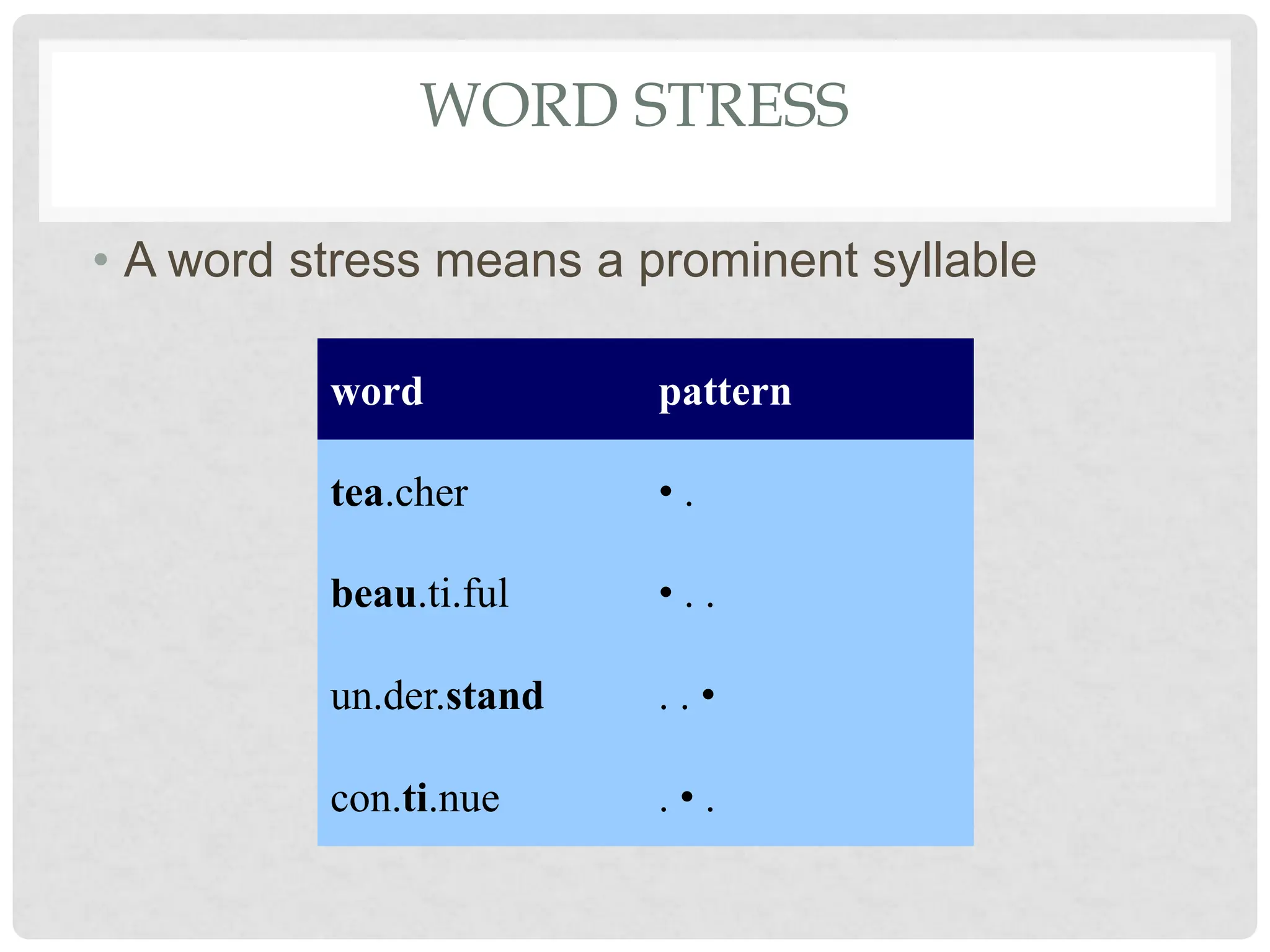 WORD STRESS

• A word stress means a prominent syllable

| word | pattern |
|---|---|
| tea.cher | • . |
| beau.ti.ful | • . . |
| un.der.stand | . . • |
| con.ti.nue | . • . |